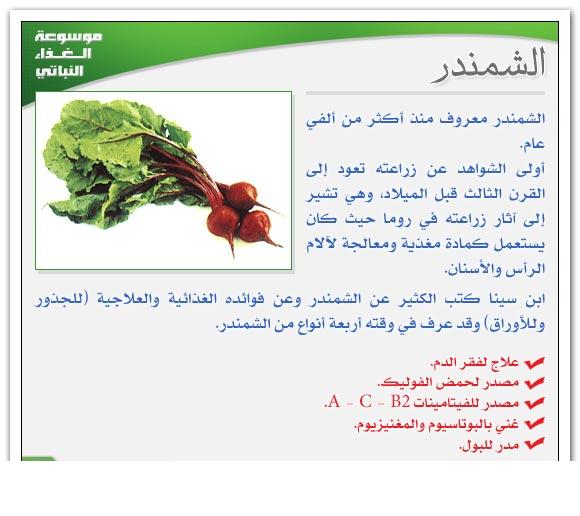 موسوعة الغذاء النباتي

الشمندر

الشمندر معروف منذ أكثر من ألفي عام.

أولى الشواهد عن زراعته تعود إلى القرن الثالث قبل الميلاد، وهي تشير إلى آثار زراعته في روما حيث كان يستعمل كمادة مغذية ومعالجة لآلام الرأس والأسنان.

ابن سينا كتب الكثير عن الشمندر وعن فوائده الغذائية والعلاجية (للجذور وللأوراق) وقد عرف في وقته أربعة أنواع من الشمندر.

علاج لفقر الدم.
مصدر لحمض الفوليك.
مصدر للفيتامينات A - C - B2.
غني بالبوتاسيوم والمغنيزيوم.
مدر للبول.